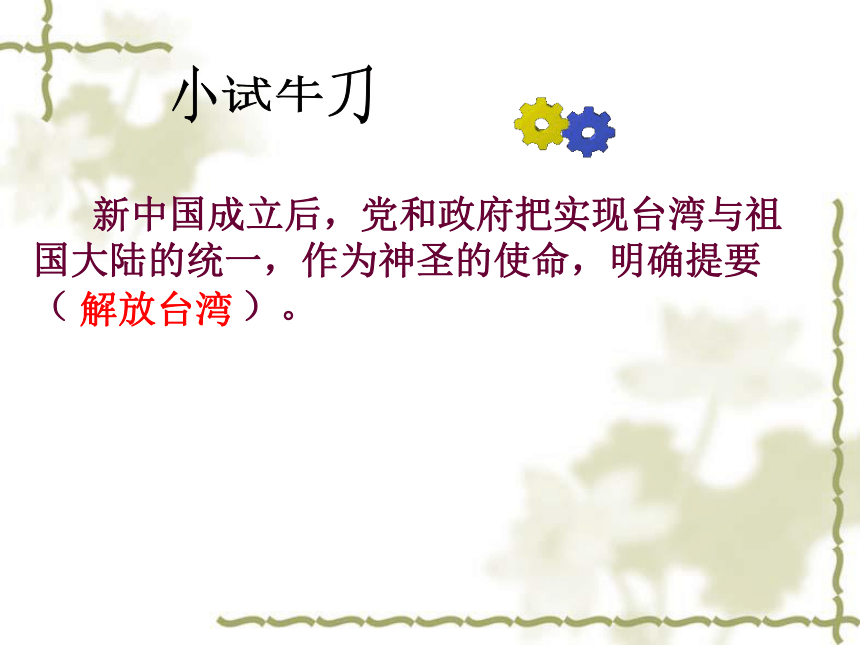 小试牛刀

新中国成立后，党和政府把实现台湾与祖国大陆的统一，作为神圣的使命，明确提要（ 解放台湾 ）。